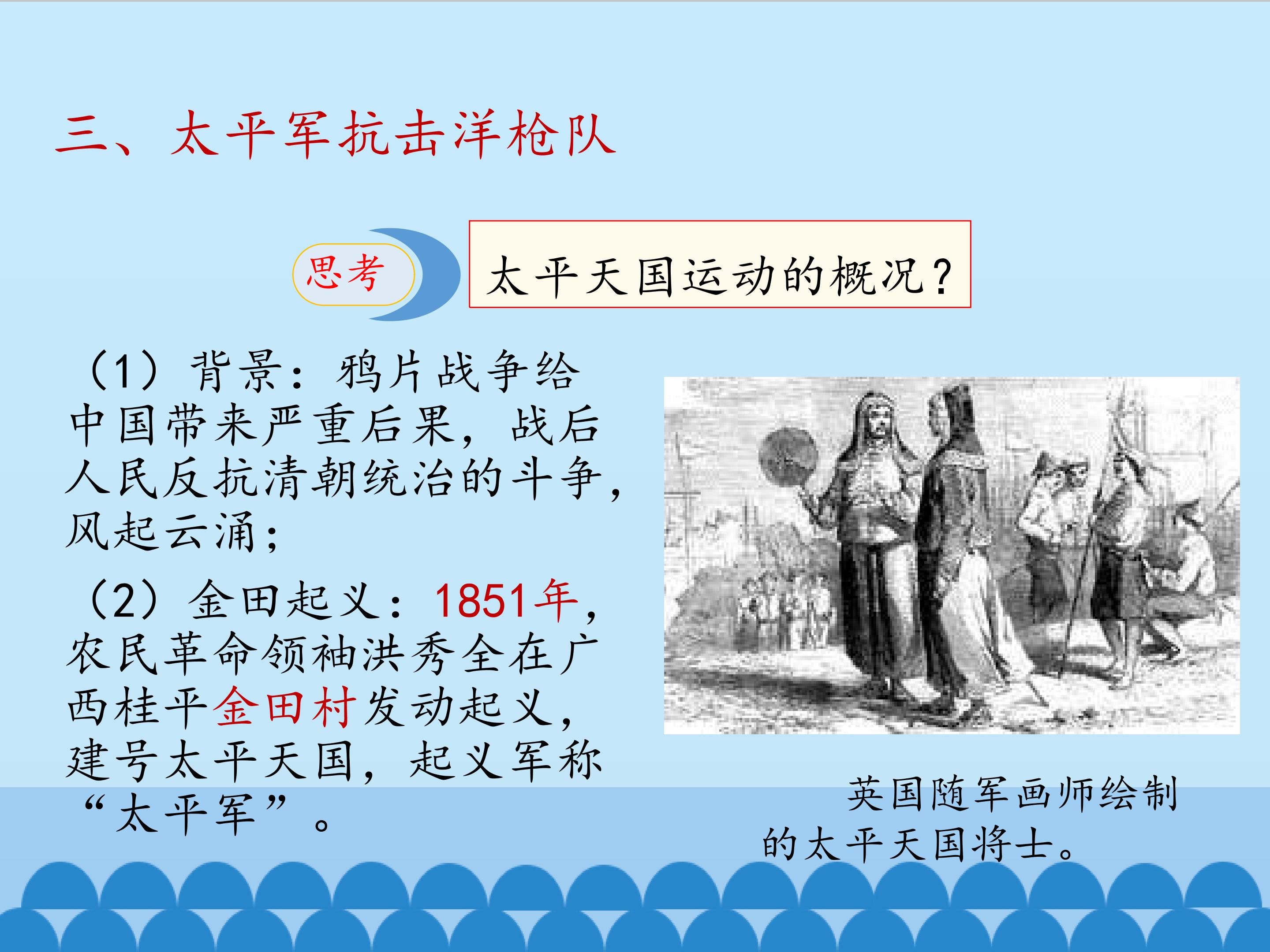 三、太平军抗击洋枪队

思考

太平天国运动的概况？

（1）背景：鸦片战争给中国带来严重后果，战后人民反抗清朝统治的斗争，风起云涌；

（2）金田起义：1851年，农民革命领袖洪秀全在广西桂平金田村发动起义，建号太平天国，起义军称“太平军”。

英国随军画师绘制的太平天国将士。